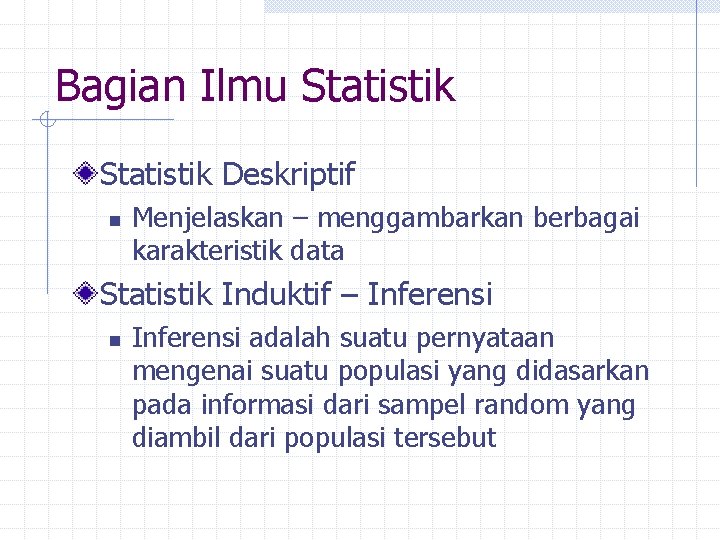 Bagian Ilmu Statistik

Statistik Deskriptif

Menjelaskan – menggambarkan berbagai karakteristik data

Statistik Induktif – Inferensi

Inferensi adalah suatu pernyataan mengenai suatu populasi yang didasarkan pada informasi dari sampel random yang diambil dari populasi tersebut